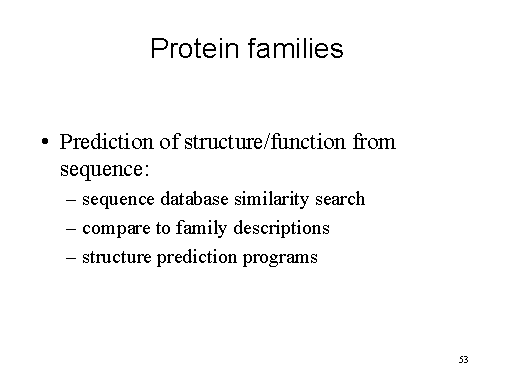 Protein families

• Prediction of structure/function from sequence:
 – sequence database similarity search
 – compare to family descriptions
 – structure prediction programs

53